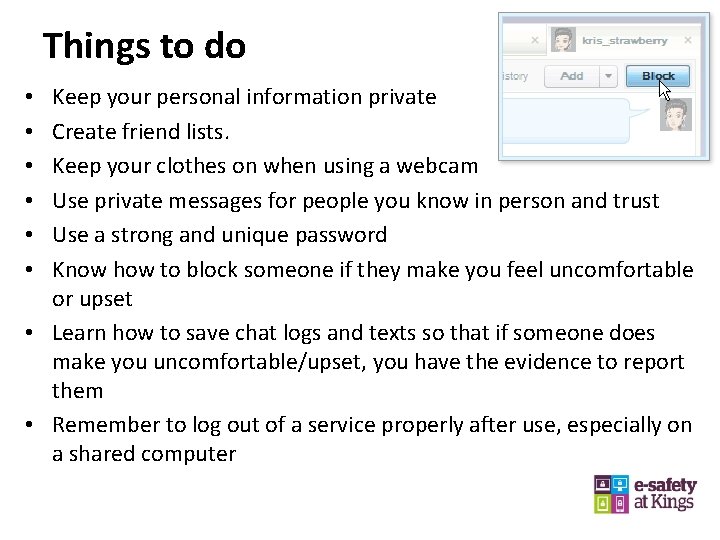 Things to do

kris_strawberry

istory Add Block

- Keep your personal information private
- Create friend lists.
- Keep your clothes on when using a webcam
- Use private messages for people you know in person and trust
- Use a strong and unique password
- Know how to block someone if they make you feel uncomfortable or upset
- Learn how to save chat logs and texts so that if someone does make you uncomfortable/upset, you have the evidence to report them
- Remember to log out of a service properly after use, especially on a shared computer

e-safety at Kings